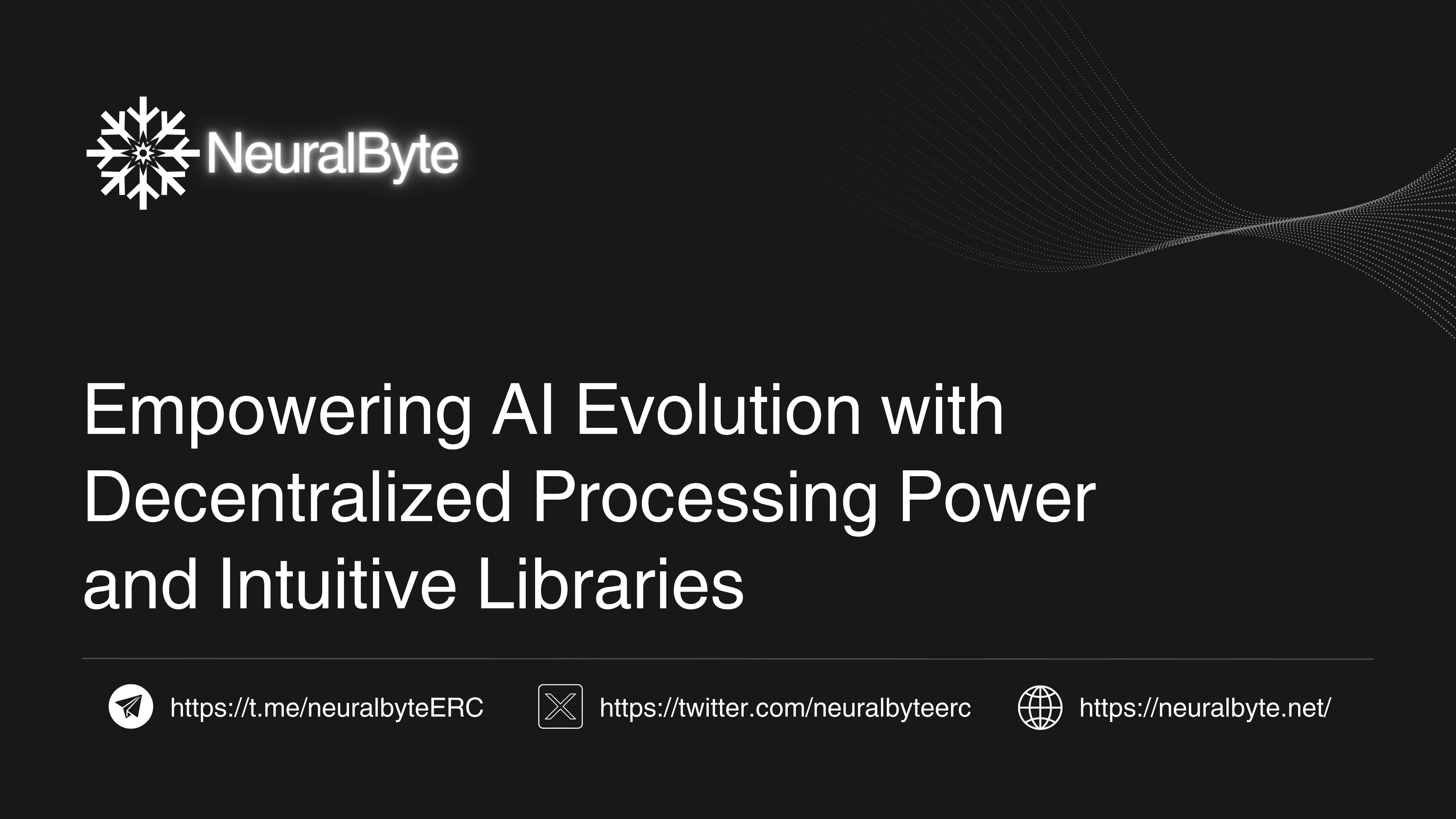 NeuralByte

Empowering AI Evolution with Decentralized Processing Power and Intuitive Libraries

https://t.me/neuralbyteERC https://twitter.com/neuralbyteerc https://neuralbyte.net/